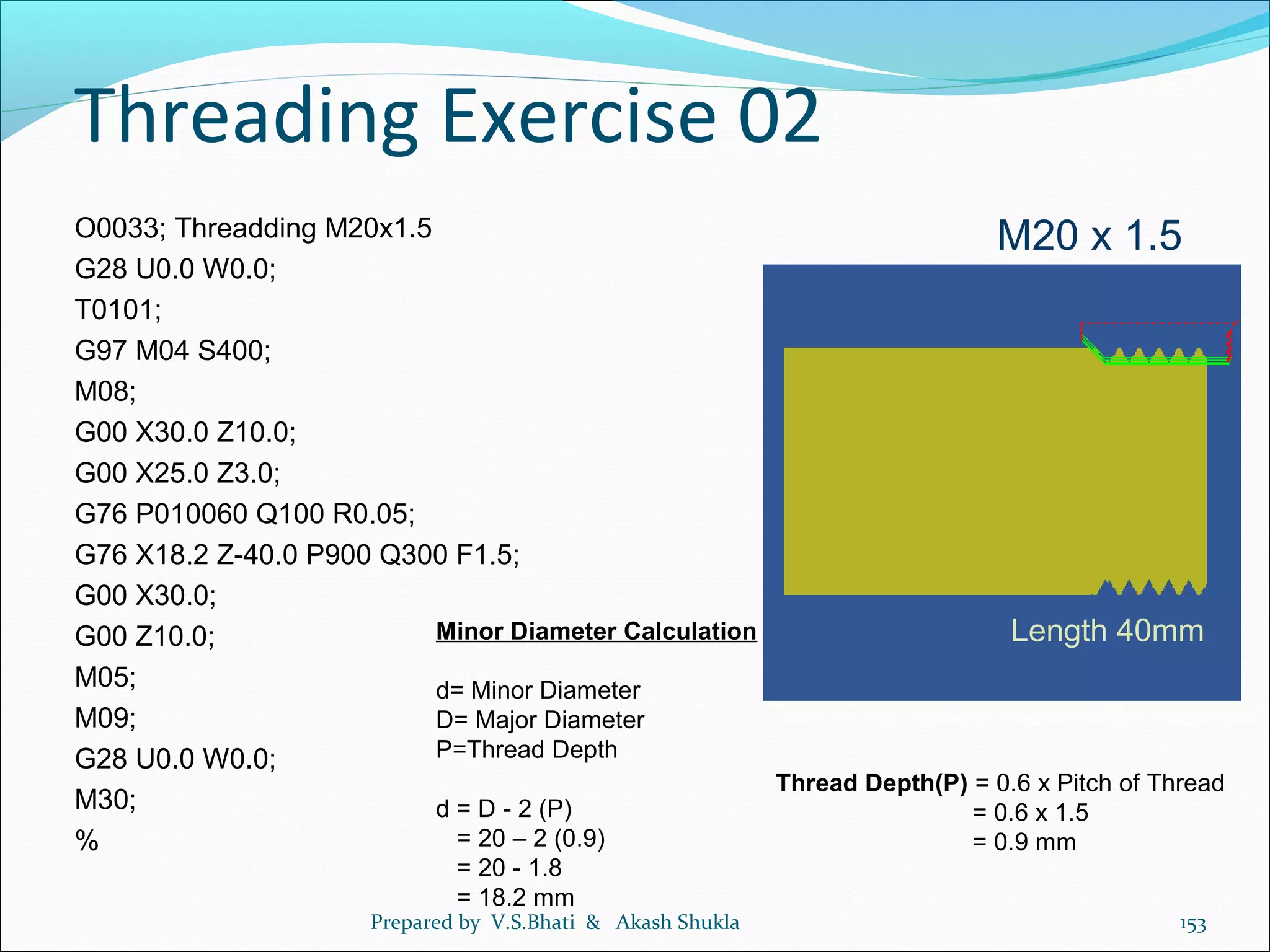 Threading Exercise 02

O0033; Threadding M20x1.5
G28 U0.0 W0.0;
T0101;
G97 M04 S400;
M08;
G00 X30.0 Z10.0;
G00 X25.0 Z3.0;
G76 P010060 Q100 R0.05;
G76 X18.2 Z-40.0 P900 Q300 F1.5;
G00 X30.0;
G00 Z10.0;
M05;
M09;
G28 U0.0 W0.0;
M30;
%

M20 x 1.5

Length 40mm

Minor Diameter Calculation

d= Minor Diameter
D= Major Diameter
P=Thread Depth

d = D - 2 (P)
= 20 – 2 (0.9)
= 20 - 1.8
= 18.2 mm

Thread Depth(P) = 0.6 x Pitch of Thread
= 0.6 x 1.5
= 0.9 mm

Prepared by V.S.Bhati & Akash Shukla

153